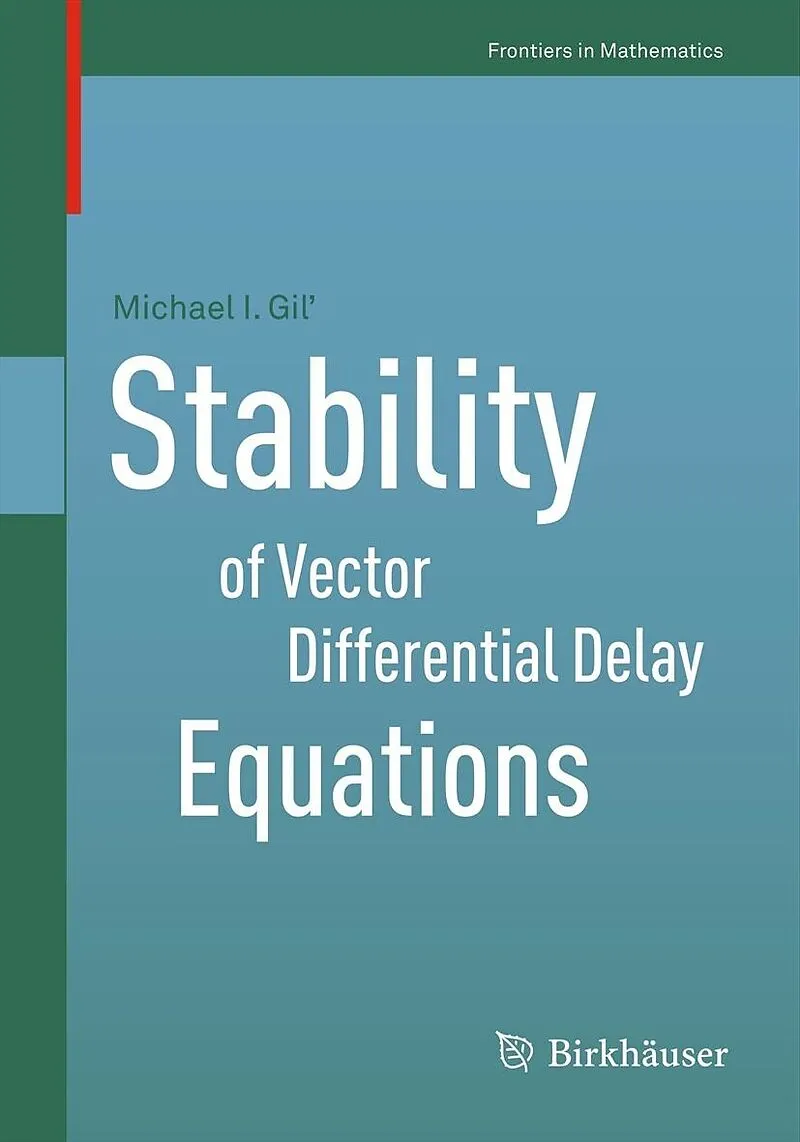 Frontiers in Mathematics

Michael I. Gil'

Stability
of Vector
Differential Delay
Equations

Birkhäuser